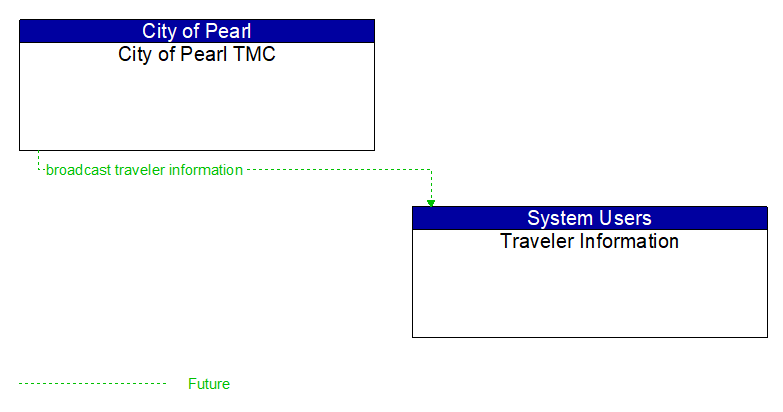 City of Pearl
City of Pearl TMC

broadcast traveler information

System Users
Traveler Information

Future